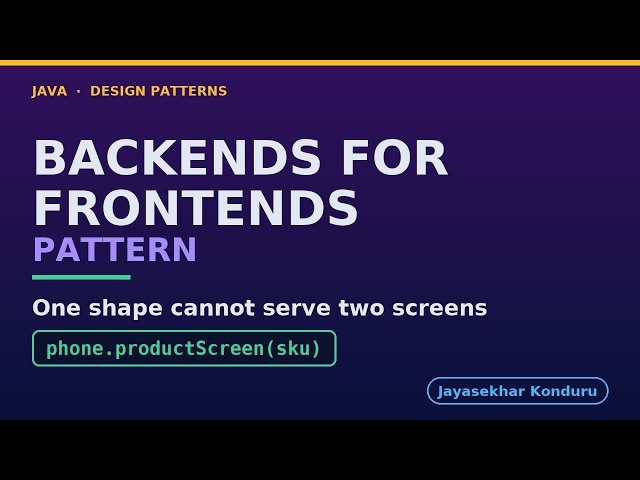 JAVA · DESIGN PATTERNS

BACKENDS FOR FRONTENDS

PATTERN

One shape cannot serve two screens

phone.productScreen(sku)

Jayasekhar Konduru